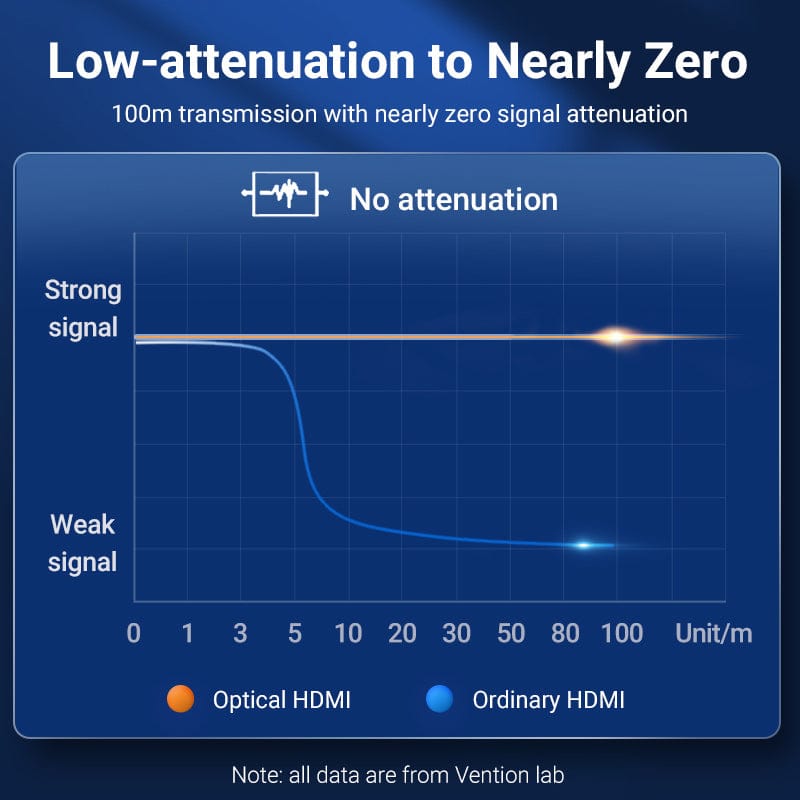 Low-attenuation to Nearly Zero
100m transmission with nearly zero signal attenuation

No attenuation

Strong signal

Weak signal

0 1 3 5 10 20 30 50 80 100 Unit/m

Optical HDMI   Ordinary HDMI

Note: all data are from Vention lab